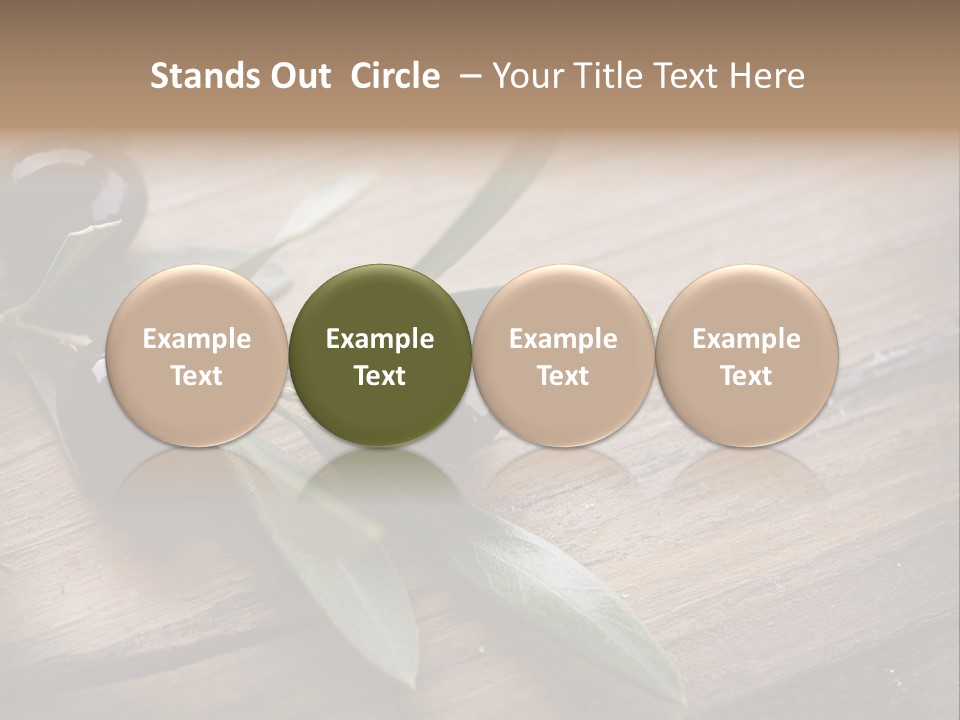 Stands Out Circle – Your Title Text Here

Example Text

Example Text

Example Text

Example Text